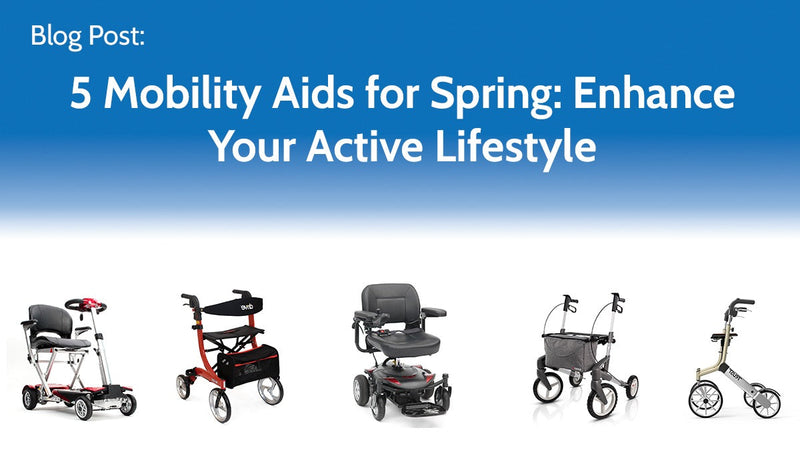 Blog Post:

5 Mobility Aids for Spring: Enhance Your Active Lifestyle